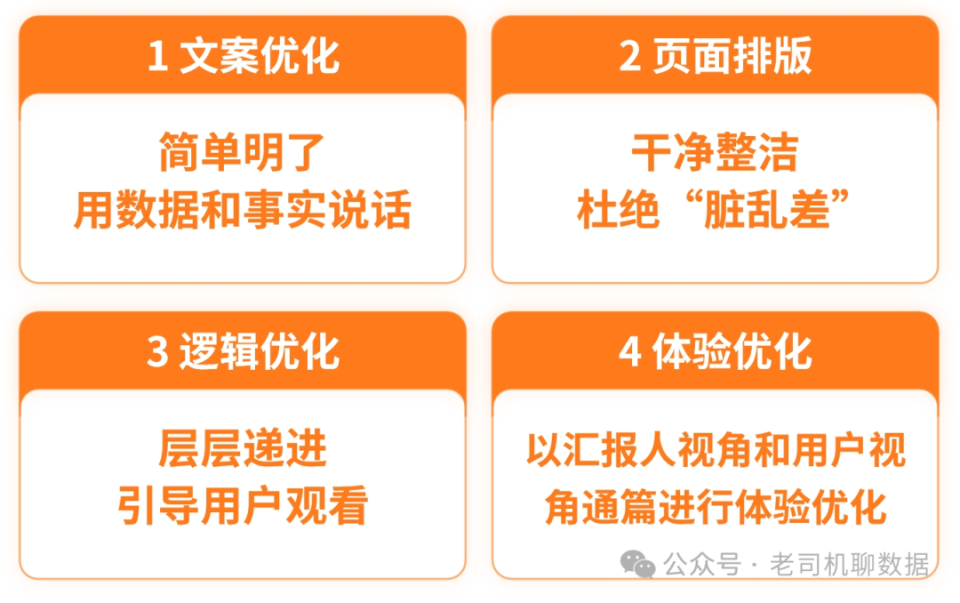 1 文案优化

简单明了
用数据和事实说话

2 页面排版

干净整洁
杜绝“脏乱差”

3 逻辑优化

层层递进
引导用户观看

4 体验优化

以汇报人视角和用户视角通篇进行体验优化

公众号 · 老司机聊数据